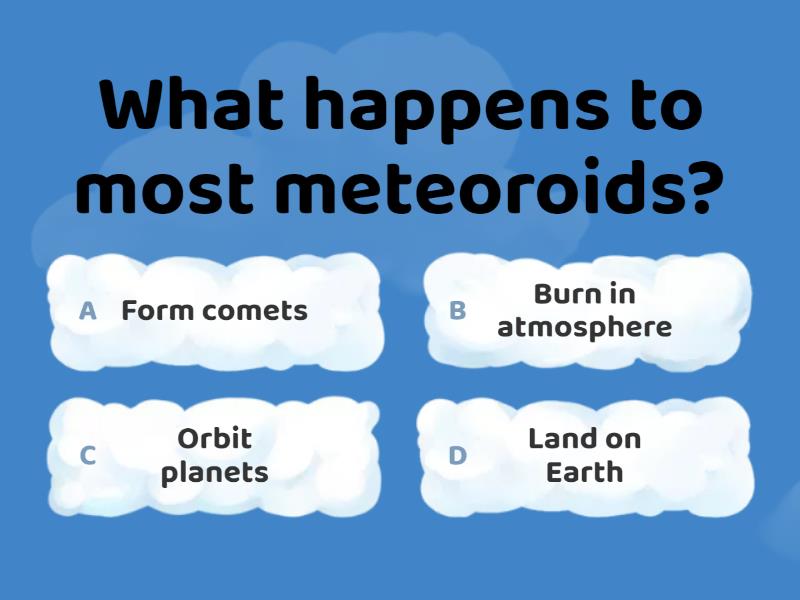 What happens to most meteoroids?

A Form comets

B Burn in atmosphere

C Orbit planets

D Land on Earth